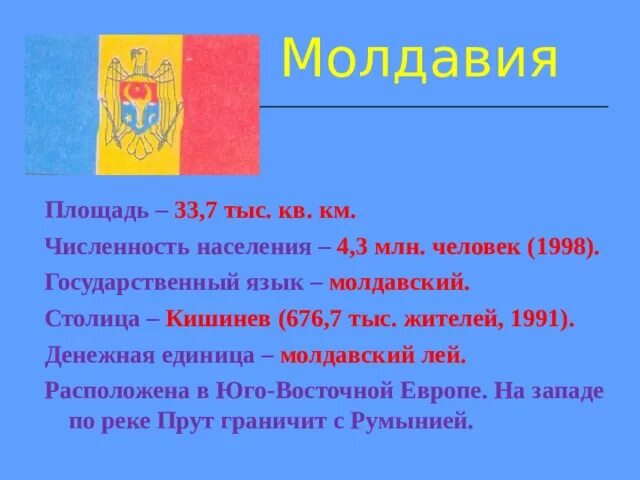 Молдавия

Площадь – 33,7 тыс. кв. км.

Численность населения – 4,3 млн. человек (1998).

Государственный язык – молдавский.

Столица – Кишинев (676,7 тыс. жителей, 1991).

Денежная единица – молдавский лей.

Расположена в Юго-Восточной Европе. На западе по реке Прут граничит с Румынией.